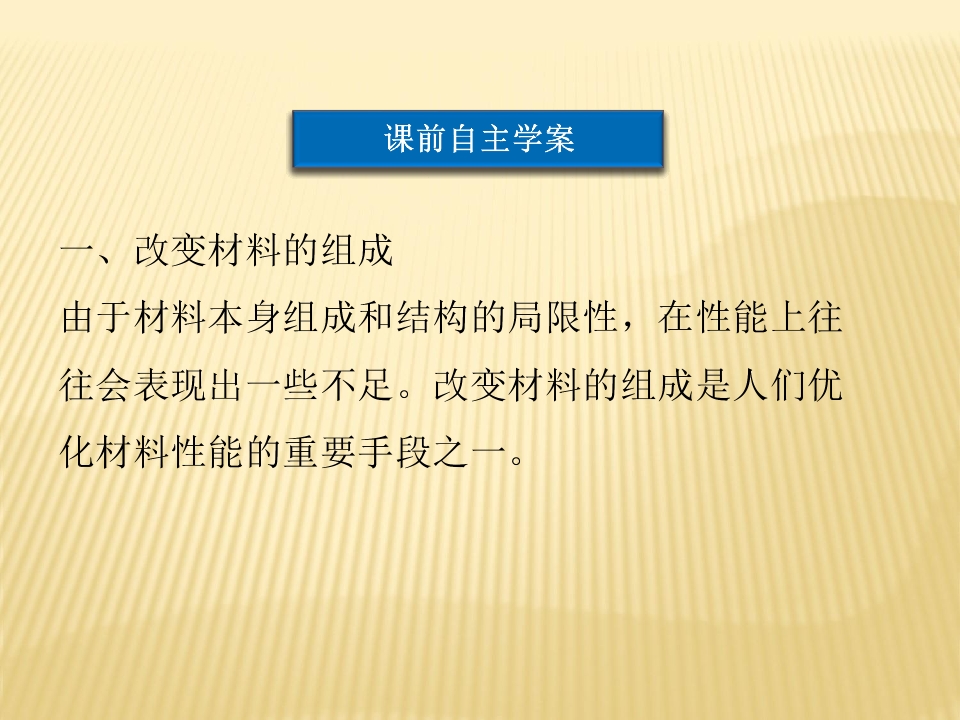 课前自主学案

一、改变材料的组成

由于材料本身组成和结构的局限性，在性能上往往会表现出一些不足。改变材料的组成是人们优化材料性能的重要手段之一。